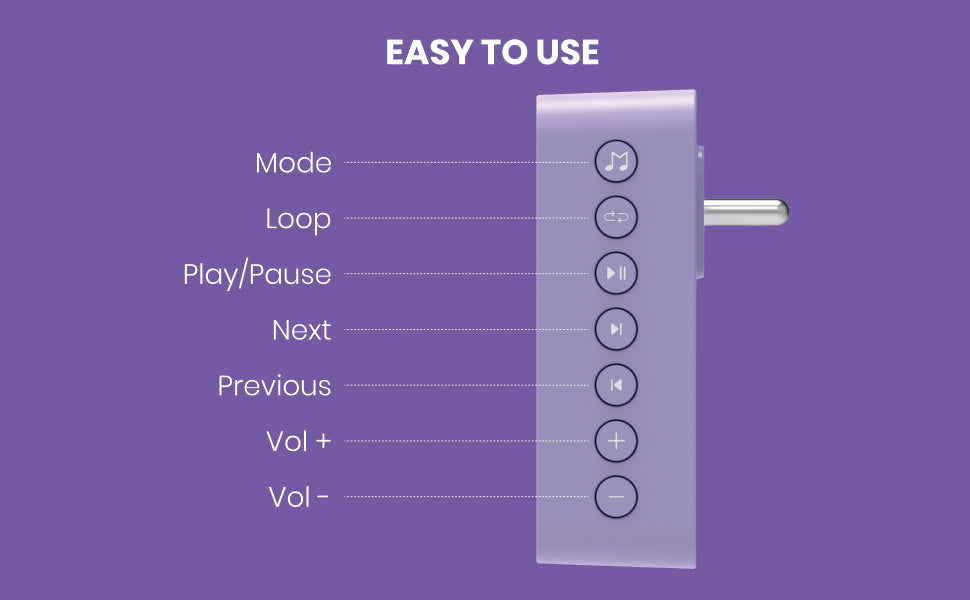 EASY TO USE

Mode

Loop

Play/Pause

Next

Previous

Vol +

Vol -